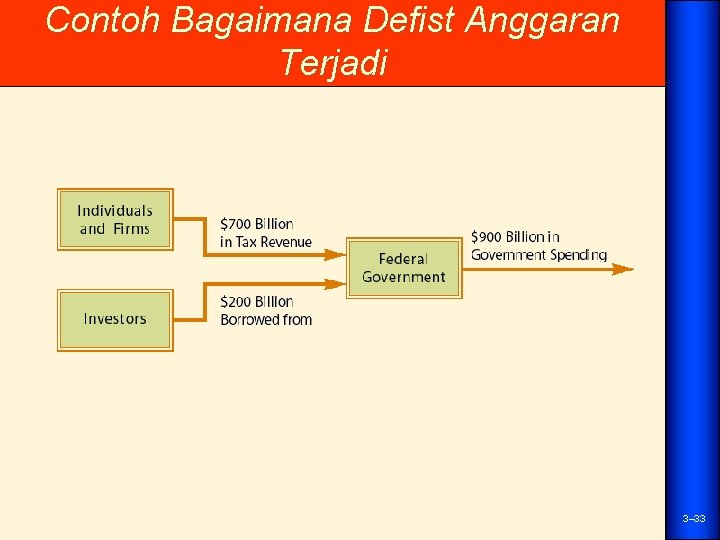 Contoh Bagaimana Defist Anggaran Terjadi

Individuals and Firms

$700 Billion in Tax Revenue

Investors

$200 Billion Borrowed from

Federal Government

$900 Billion in Government Spending

3–33